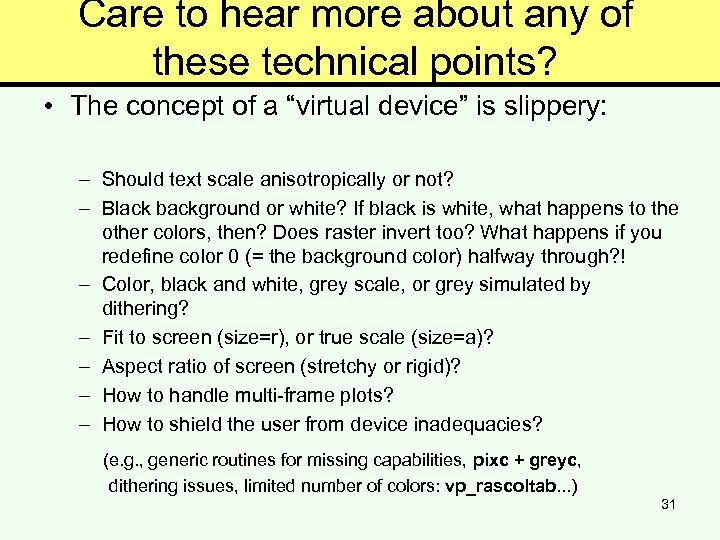 Care to hear more about any of these technical points?

• The concept of a “virtual device” is slippery:

– Should text scale anisotropically or not?
– Black background or white? If black is white, what happens to the other colors, then? Does raster invert too? What happens if you redefine color 0 (= the background color) halfway through?!
– Color, black and white, grey scale, or grey simulated by dithering?
– Fit to screen (size=r), or true scale (size=a)?
– Aspect ratio of screen (stretchy or rigid)?
– How to handle multi-frame plots?
– How to shield the user from device inadequacies?

(e.g., generic routines for missing capabilities, pixc + greyc, dithering issues, limited number of colors: vp_rascoltab...)

31